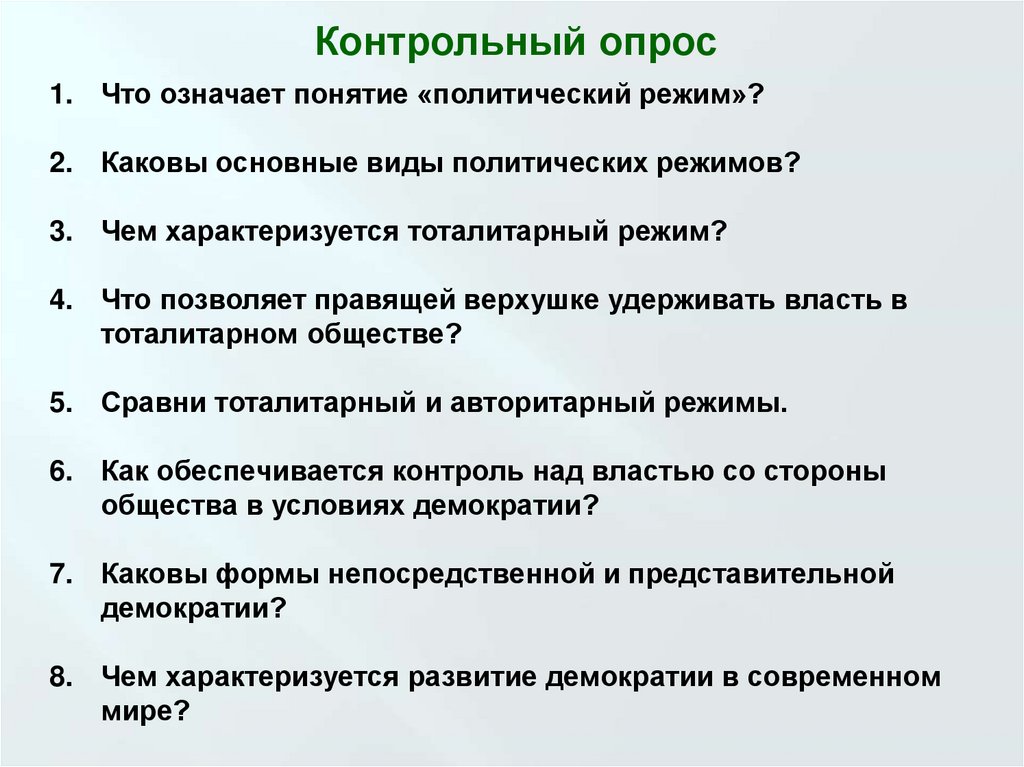 Контрольный опрос

1. Что означает понятие «политический режим»?

2. Каковы основные виды политических режимов?

3. Чем характеризуется тоталитарный режим?

4. Что позволяет правящей верхушке удерживать власть в тоталитарном обществе?

5. Сравни тоталитарный и авторитарный режимы.

6. Как обеспечивается контроль над властью со стороны общества в условиях демократии?

7. Каковы формы непосредственной и представительной демократии?

8. Чем характеризуется развитие демократии в современном мире?